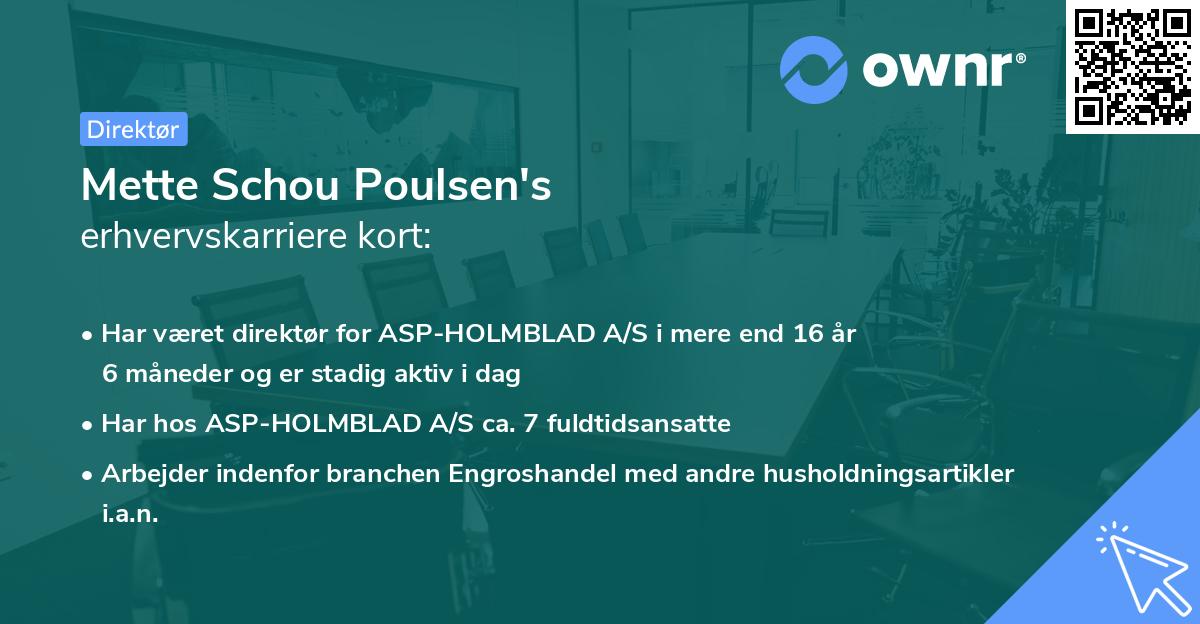 ownr®

Direktør

Mette Schou Poulsen's erhvervskarriere kort:

• Har været direktør for ASP-HOLMBLAD A/S i mere end 16 år 6 måneder og er stadig aktiv i dag

• Har hos ASP-HOLMBLAD A/S ca. 7 fuldtidsansatte

• Arbejder indenfor branchen Engroshandel med andre husholdningsartikler i.a.n.